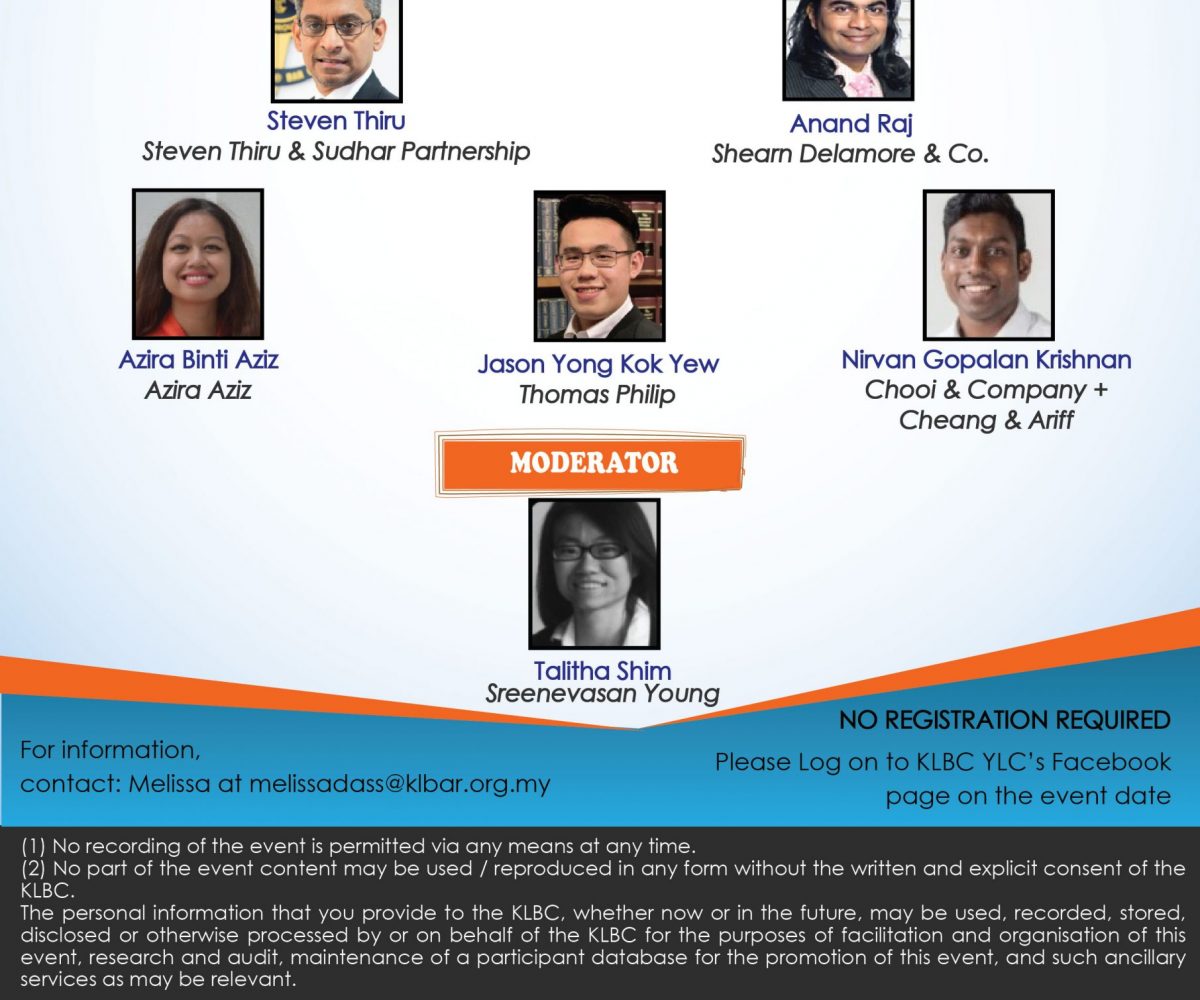 Steven Thiru
Steven Thiru & Sudhar Partnership

Anand Raj
Shearn Delamore & Co.

Azira Binti Aziz
Azira Aziz

Jason Yong Kok Yew
Thomas Philip

Nirvan Gopalan Krishnan
Chooi & Company + Cheang & Ariff

MODERATOR

Talitha Shim
Sreenevasan Young

For information,
contact: Melissa at melissadass@klbar.org.my

NO REGISTRATION REQUIRED
Please Log on to KLBC YLC's Facebook page on the event date

(1) No recording of the event is permitted via any means at any time.
(2) No part of the event content may be used / reproduced in any form without the written and explicit consent of the KLBC.
The personal information that you provide to the KLBC, whether now or in the future, may be used, recorded, stored, disclosed or otherwise processed by or on behalf of the KLBC for the purposes of facilitation and organisation of this event, research and audit, maintenance of a participant database for the promotion of this event, and such ancillary services as may be relevant.